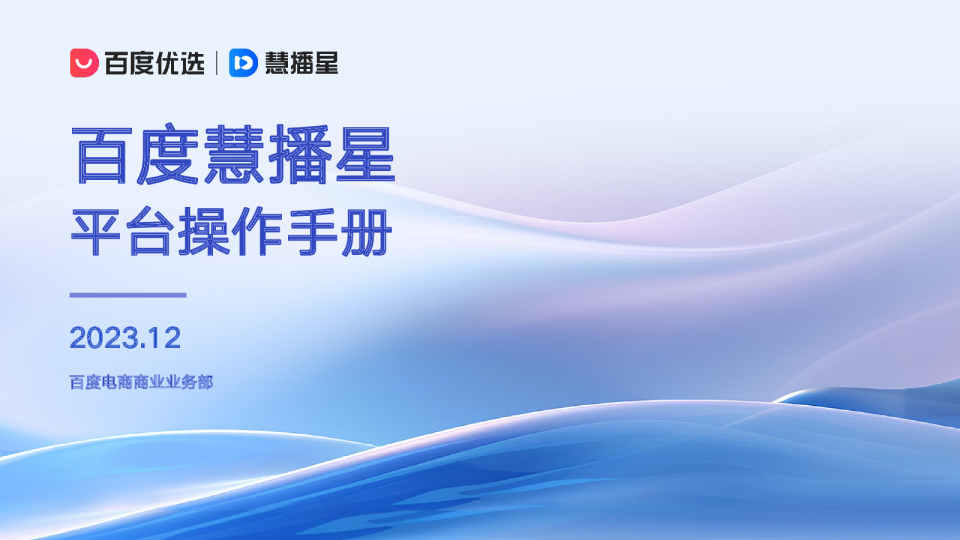 百度优选 | 慧播星

百度慧播星
平台操作手册

2023.12

百度电商商业业务部